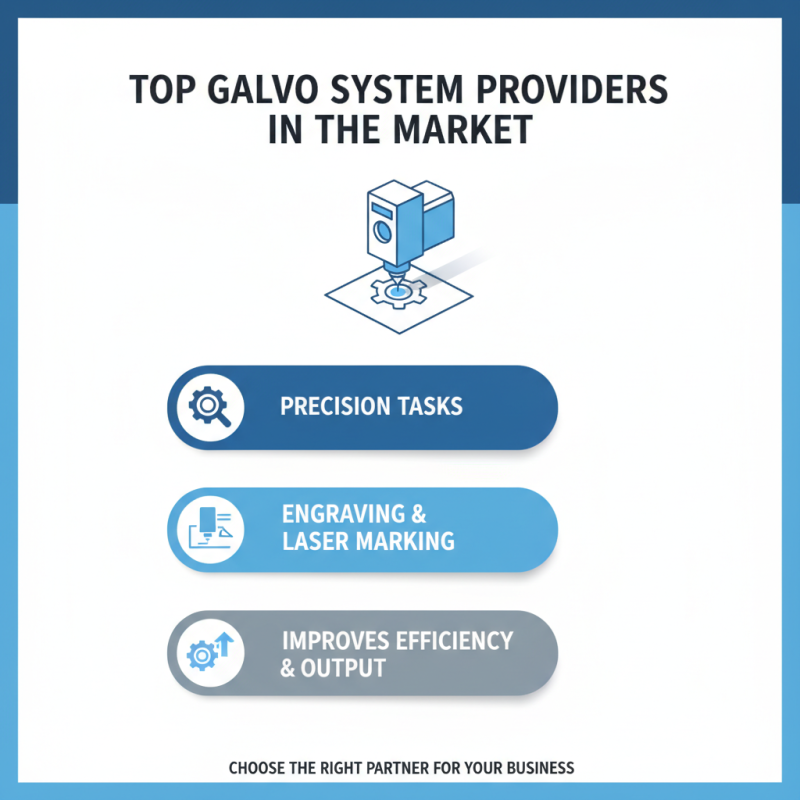 TOP GALVO SYSTEM PROVIDERS IN THE MARKET

PRECISION TASKS

ENGRAVING & LASER MARKING

IMPROVES EFFICIENCY & OUTPUT

CHOOSE THE RIGHT PARTNER FOR YOUR BUSINESS